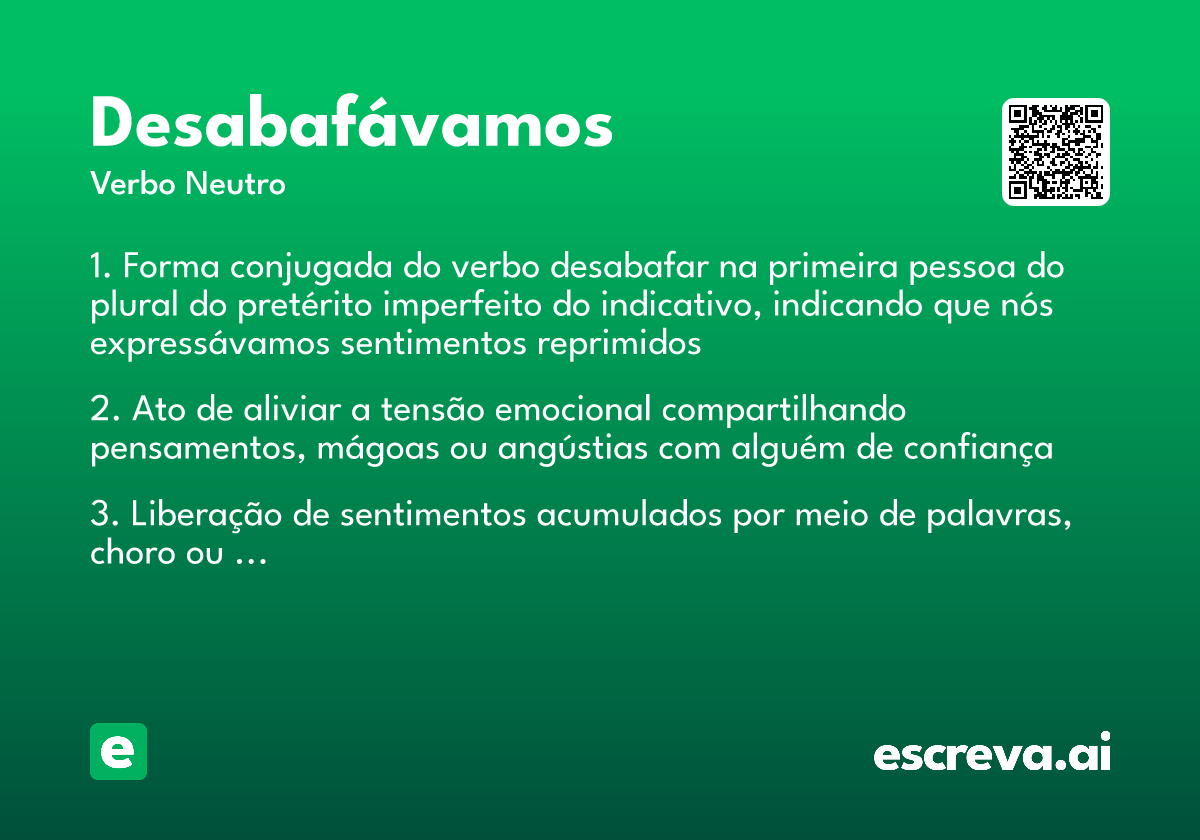 Desabafávamos
Verbo Neutro

1. Forma conjugada do verbo desabafar na primeira pessoa do plural do pretérito imperfeito do indicativo, indicando que nós expressávamos sentimentos reprimidos

2. Ato de aliviar a tensão emocional compartilhando pensamentos, mágoas ou angústias com alguém de confiança

3. Liberação de sentimentos acumulados por meio de palavras, choro ou ...

e

escreva.ai